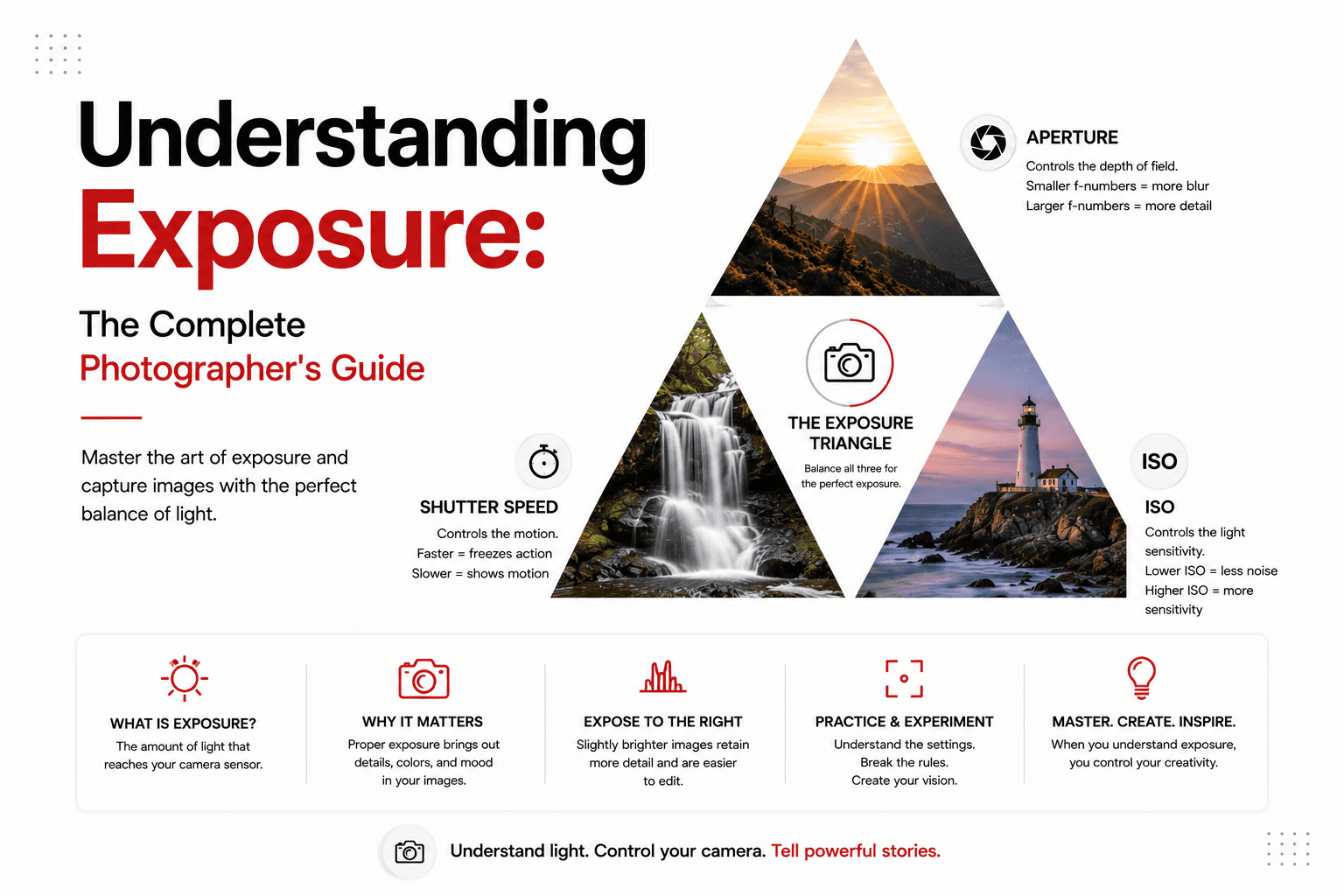 Understanding
Exposure:

The Complete
Photographer's Guide

Master the art of exposure and capture images with the perfect balance of light.

APERTURE
Controls the depth of field.
Smaller f-numbers = more blur
Larger f-numbers = more detail

THE EXPOSURE TRIANGLE
Balance all three for the perfect exposure.

SHUTTER SPEED
Controls the motion.
Faster = freezes action
Slower = shows motion

ISO

ISO
Controls the light sensitivity.
Lower ISO = less noise
Higher ISO = more sensitivity

WHAT IS EXPOSURE?
The amount of light that reaches your camera sensor.

WHY IT MATTERS
Proper exposure brings out details, colors, and mood in your images.

EXPOSE TO THE RIGHT
Slightly brighter images retain more detail and are easier to edit.

PRACTICE & EXPERIMENT
Understand the settings.
Break the rules.
Create your vision.

MASTER. CREATE. INSPIRE.
When you understand exposure, you control your creativity.

Understand light. Control your camera. Tell powerful stories.